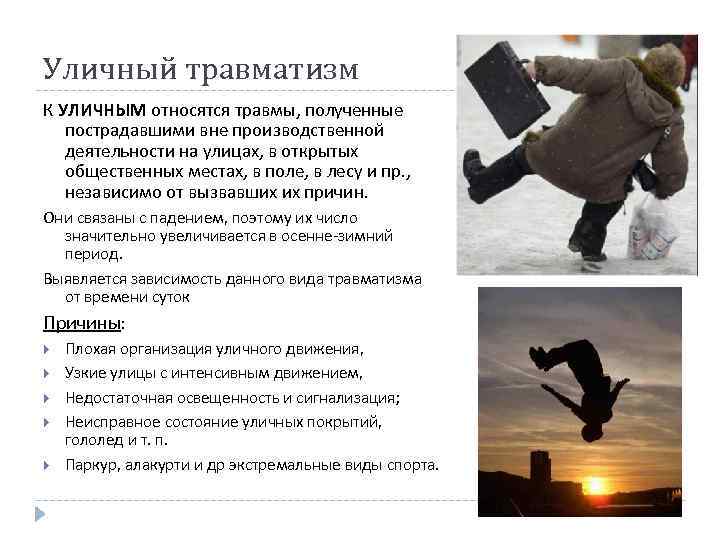 Уличный травматизм

К УЛИЧНЫМ относятся травмы, полученные пострадавшими вне производственной деятельности на улицах, в открытых общественных местах, в поле, в лесу и пр., независимо от вызвавших их причин.

Они связаны с падением, поэтому их число значительно увеличивается в осенне-зимний период.

Выявляется зависимость данного вида травматизма от времени суток

Причины:

Плохая организация уличного движения,

Узкие улицы с интенсивным движением,

Недостаточная освещенность и сигнализация;

Неисправное состояние уличных покрытий, гололед и т. п.

Паркур, алакурти и др экстремальные виды спорта.